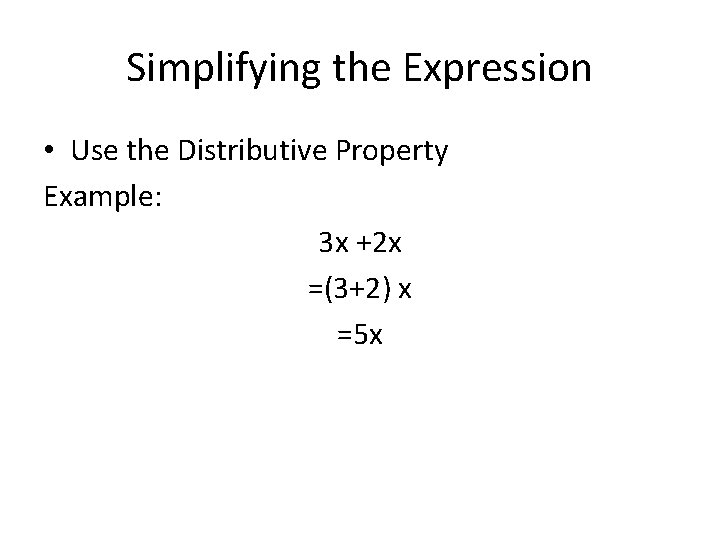 Simplifying the Expression

• Use the Distributive Property

Example:

$3x + 2x$

$= (3+2)x$

$= 5x$